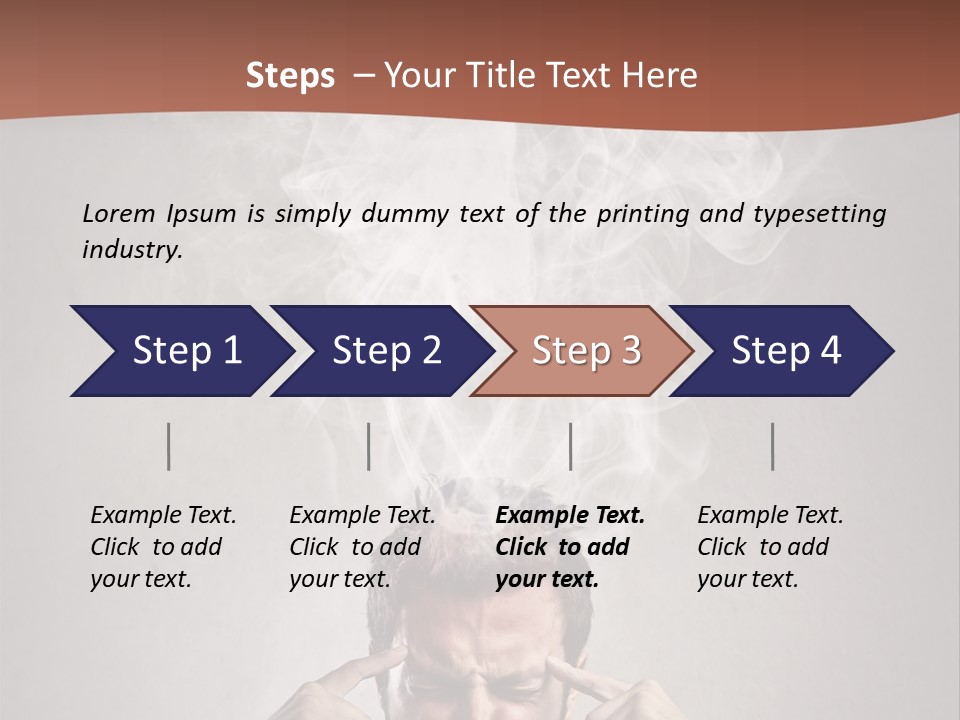 Steps – Your Title Text Here

Lorem Ipsum is simply dummy text of the printing and typesetting industry.

Step 1

Step 2

Step 3

Step 4

Example Text. Click to add your text.

Example Text. Click to add your text.

Example Text. Click to add your text.

Example Text. Click to add your text.